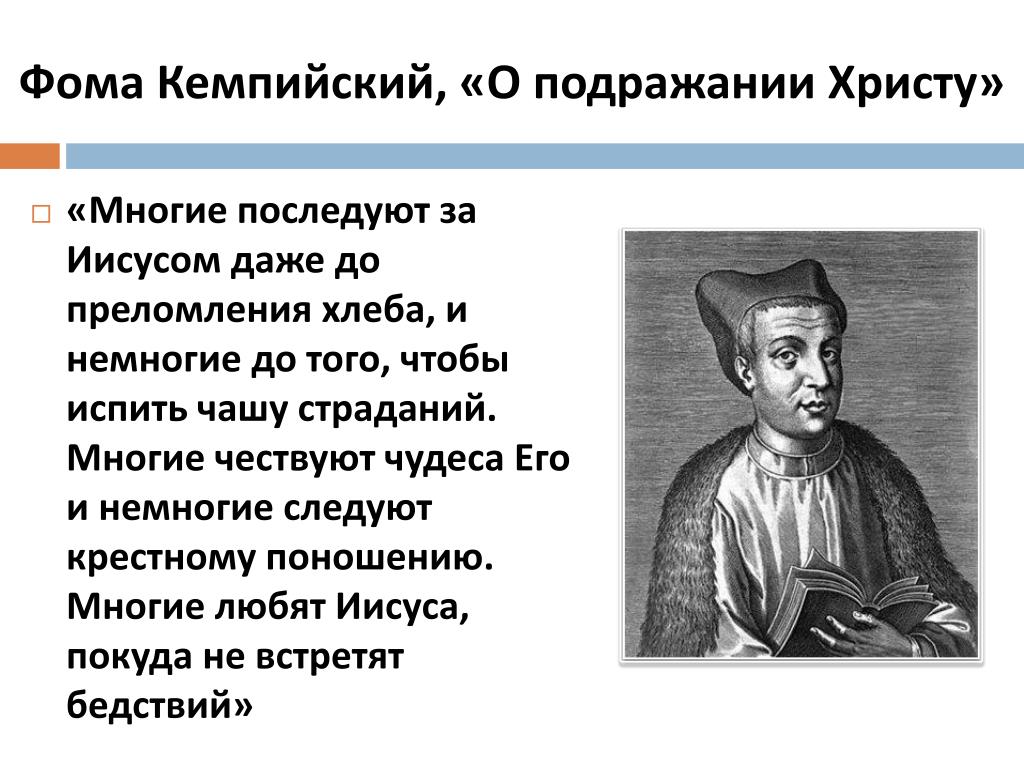 Фома Кемпийский, «О подражании Христу»

«Многие последуют за Иисусом даже до преломления хлеба, и немногие до того, чтобы испить чашу страданий. Многие чествуют чудеса Его и немногие следуют крестному поношению. Многие любят Иисуса, покуда не встретят бедствий»